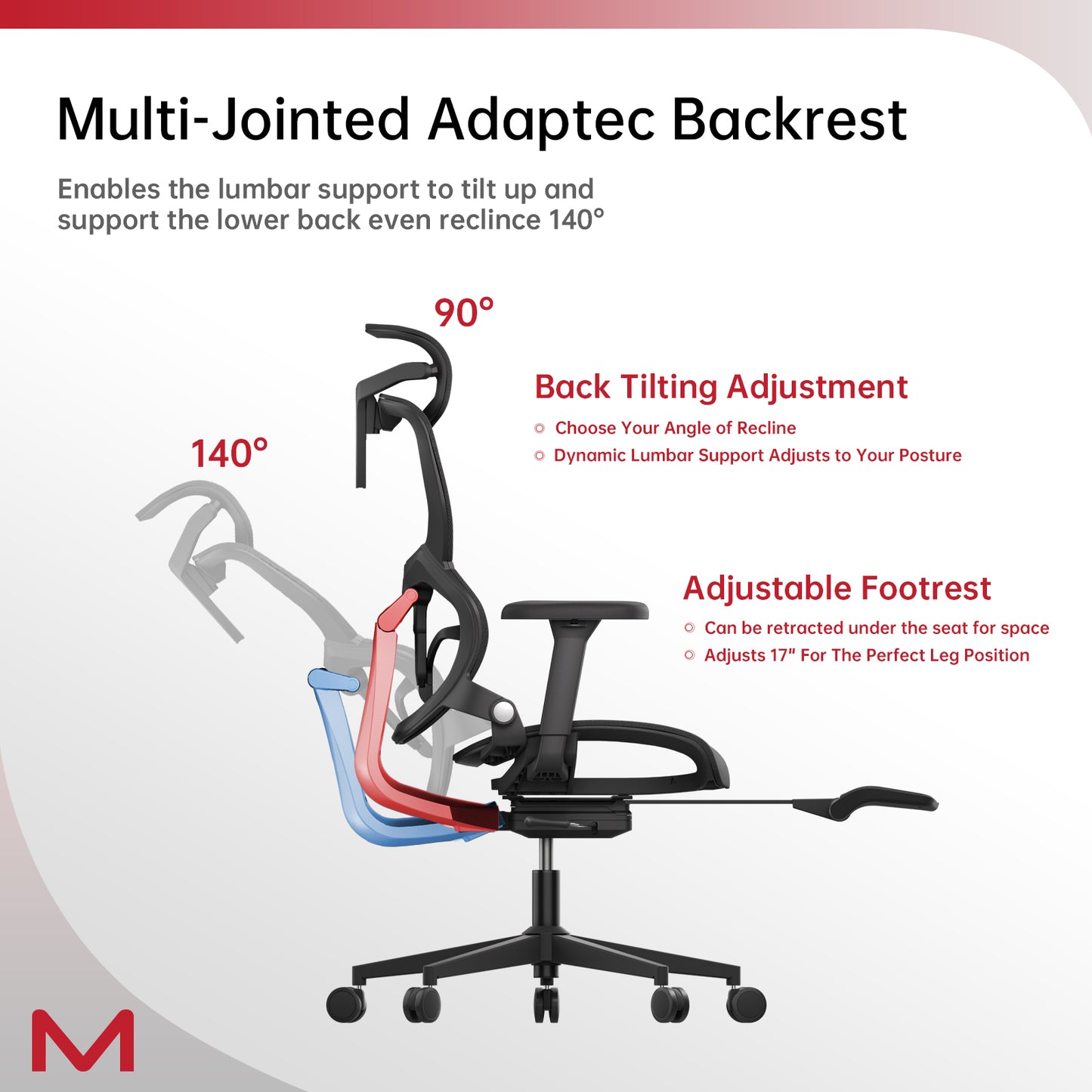 Multi-Jointed Adaptec Backrest

Enables the lumbar support to tilt up and support the lower back even reclince 140°

90°

140°

Back Tilting Adjustment

Choose Your Angle of Recline

Dynamic Lumbar Support Adjusts to Your Posture

Adjustable Footrest

Can be retracted under the seat for space

Adjusts 17" For The Perfect Leg Position

M